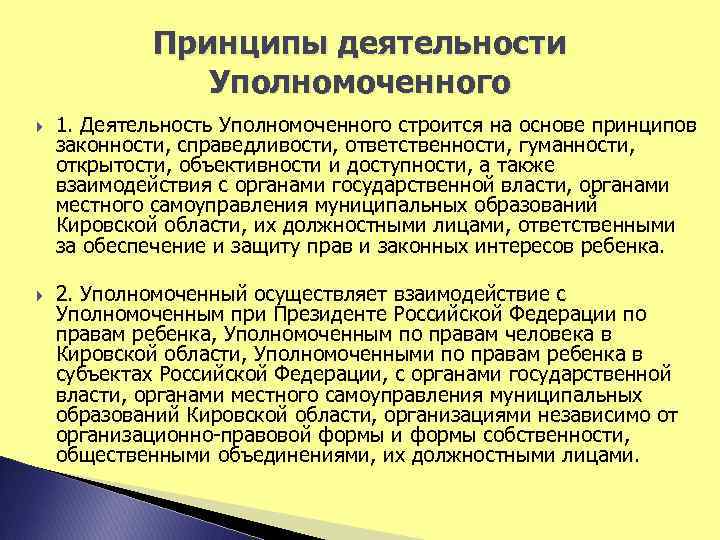 Принципы деятельности Уполномоченного

1. Деятельность Уполномоченного строится на основе принципов законности, справедливости, ответственности, гуманности, открытости, объективности и доступности, а также взаимодействия с органами государственной власти, органами местного самоуправления муниципальных образований Кировской области, их должностными лицами, ответственными за обеспечение и защиту прав и законных интересов ребенка.

2. Уполномоченный осуществляет взаимодействие с Уполномоченным при Президенте Российской Федерации по правам ребенка, Уполномоченным по правам человека в Кировской области, Уполномоченными по правам ребенка в субъектах Российской Федерации, с органами государственной власти, органами местного самоуправления муниципальных образований Кировской области, организациями независимо от организационно-правовой формы и формы собственности, общественными объединениями, их должностными лицами.